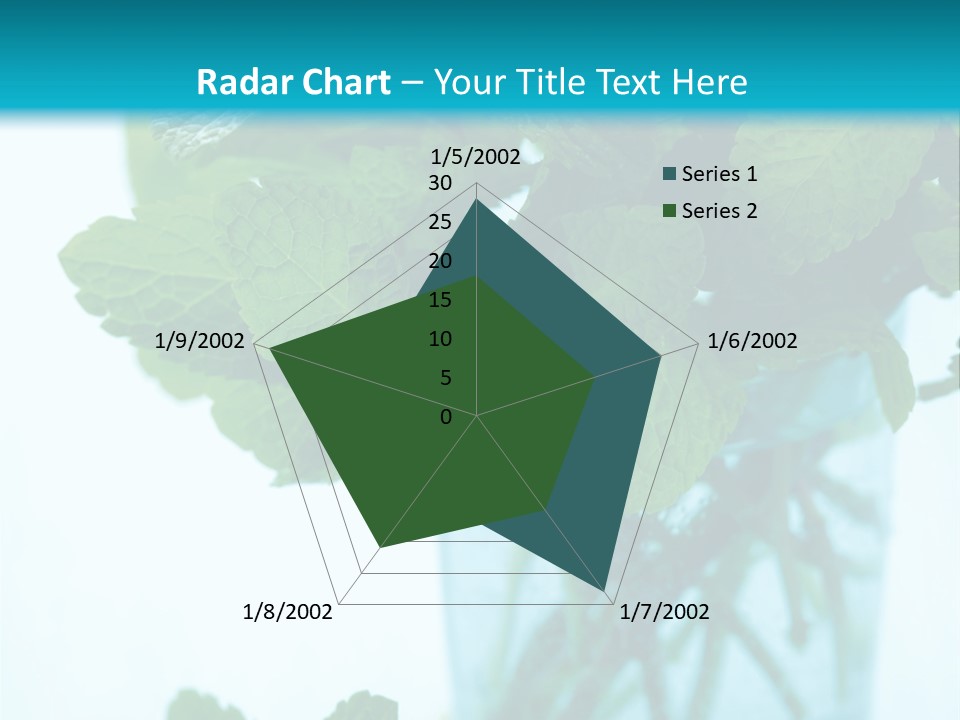 Radar Chart – Your Title Text Here

1/5/2002
30
25
20
15
10
5
0
1/6/2002
1/7/2002
1/8/2002
1/9/2002

Series 1
Series 2